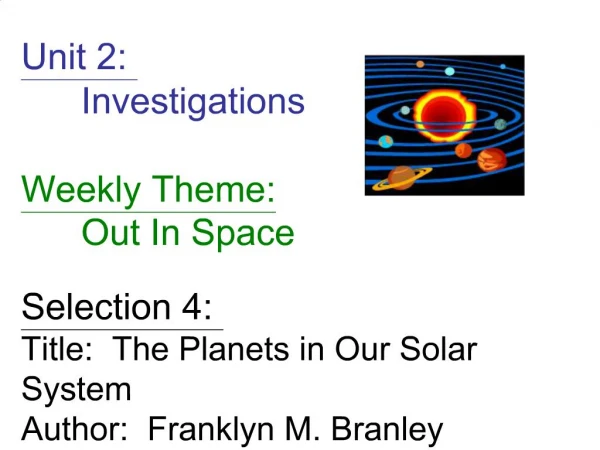 Unit 2:
Investigations

Weekly Theme:
Out In Space

Selection 4:
Title: The Planets in Our Solar System
Author: Franklyn M. Branley